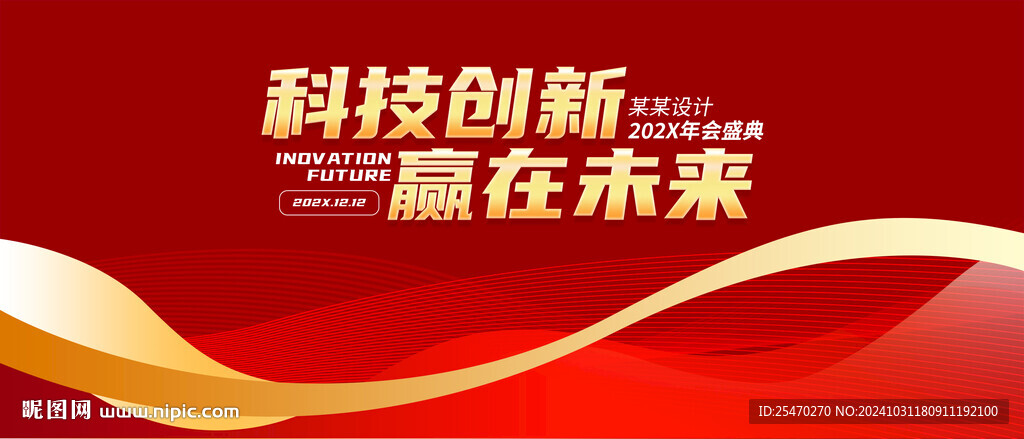 科技创新
某某设计
202X年会盛典
INOVATION
FUTURE
202X.12.12
赢在未来

昵图网 www.nipic.com
ID:25470270 NO:20241031180911192100